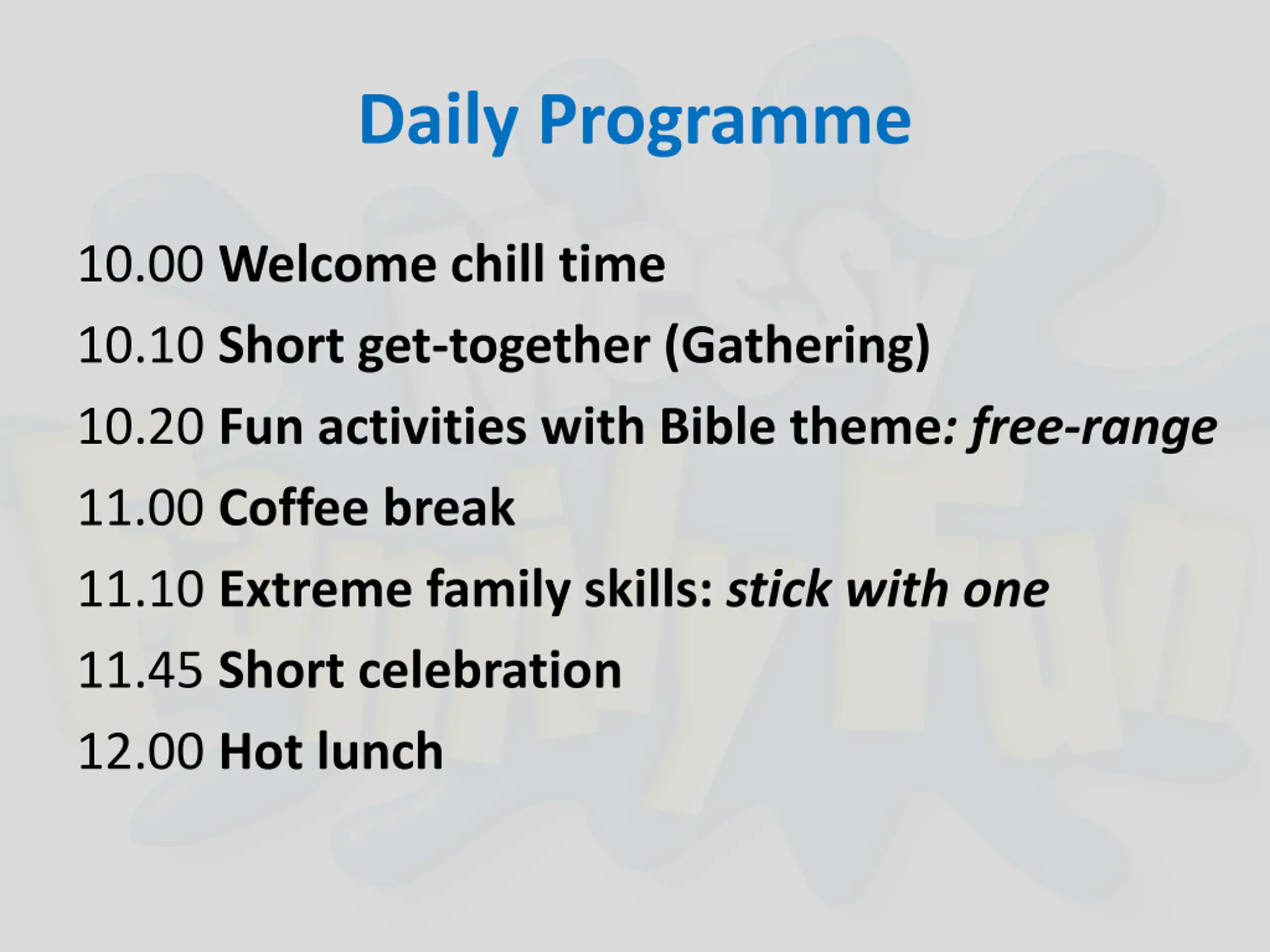 Daily Programme

10.00 Welcome chill time

10.10 Short get-together (Gathering)

10.20 Fun activities with Bible theme: free-range

11.00 Coffee break

11.10 Extreme family skills: stick with one

11.45 Short celebration

12.00 Hot lunch